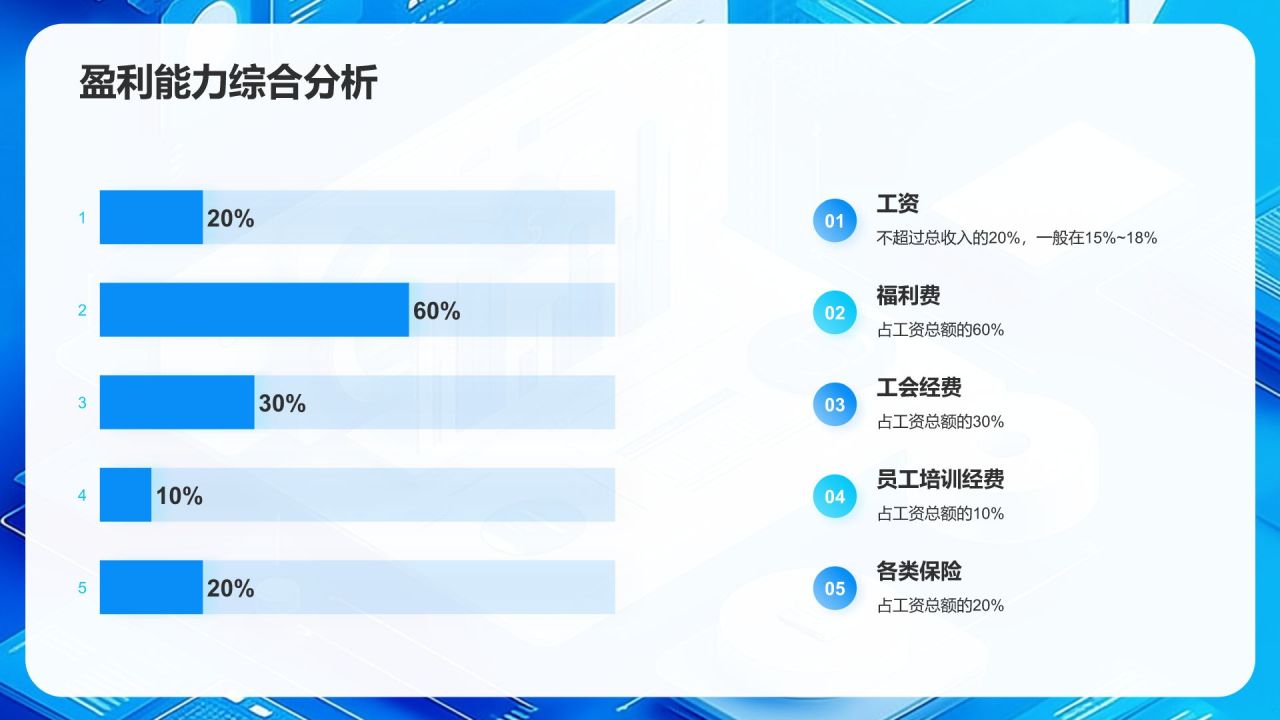 盈利能力综合分析

1 20%

2 60%

3 30%

4 10%

5 20%

01 工资
不超过总收入的20%，一般在15%~18%

02 福利费
占工资总额的60%

03 工会经费
占工资总额的30%

04 员工培训经费
占工资总额的10%

05 各类保险
占工资总额的20%